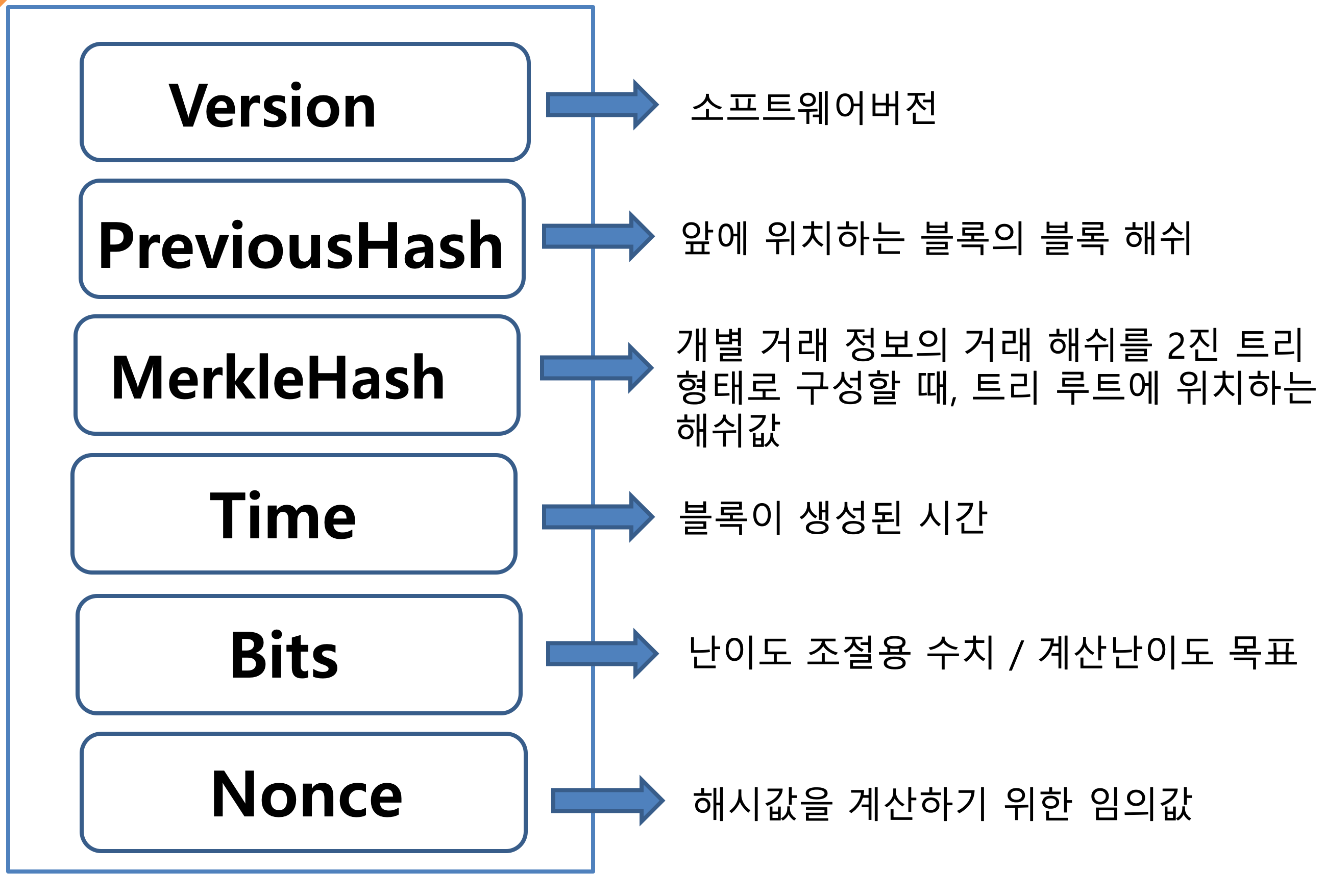 Version

소프트웨어버전

PreviousHash

앞에 위치하는 블록의 블록 해쉬

MerkleHash

개별 거래 정보의 거래 해쉬를 2진 트리 형태로 구성할 때, 트리 루트에 위치하는 해쉬값

Time

블록이 생성된 시간

Bits

난이도 조절용 수치 / 계산난이도 목표

Nonce

해시값을 계산하기 위한 임의값